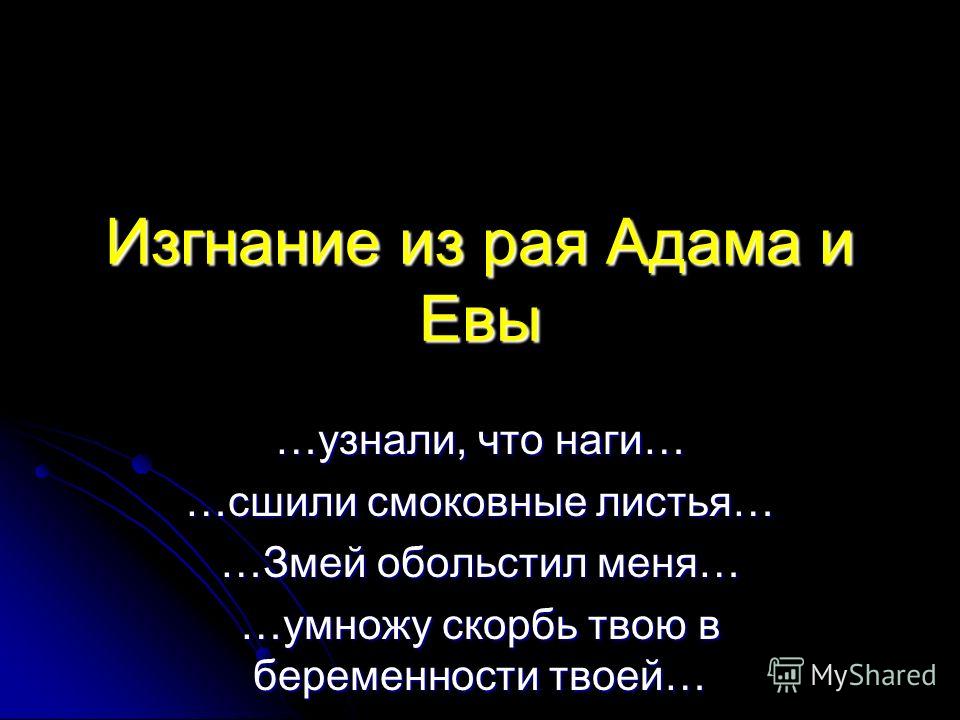 Изгнание из рая Адама и Евы

…узнали, что наги…
…сшили смоковные листья…
…Змей обольстил меня…
…умножу скорбь твою в беременности твоей…

MyShared